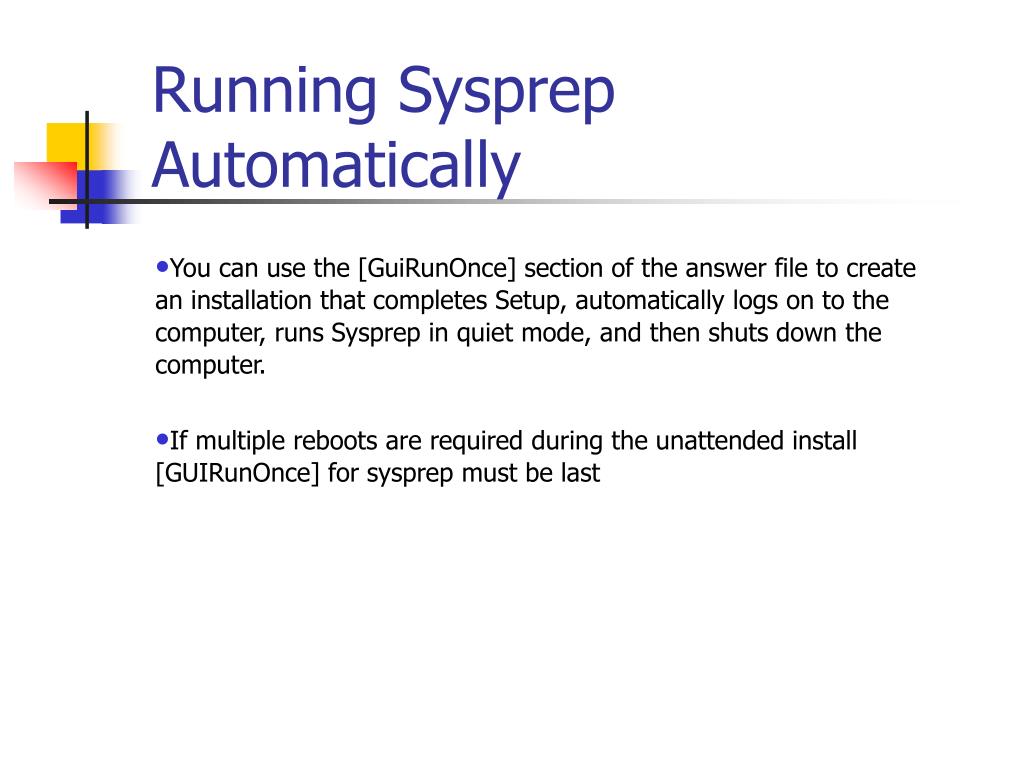 Running Sysprep Automatically

•You can use the [GuiRunOnce] section of the answer file to create an installation that completes Setup, automatically logs on to the computer, runs Sysprep in quiet mode, and then shuts down the computer.

•If multiple reboots are required during the unattended install [GUIRunOnce] for sysprep must be last